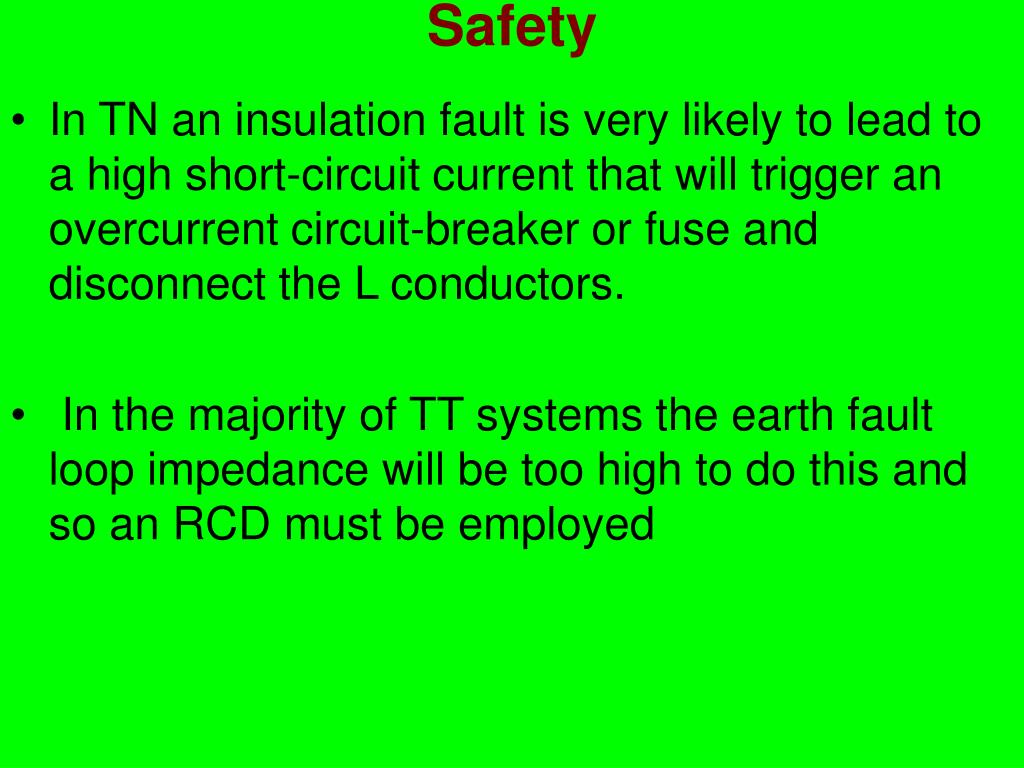 Safety

• In TN an insulation fault is very likely to lead to a high short-circuit current that will trigger an overcurrent circuit-breaker or fuse and disconnect the L conductors.

• In the majority of TT systems the earth fault loop impedance will be too high to do this and so an RCD must be employed